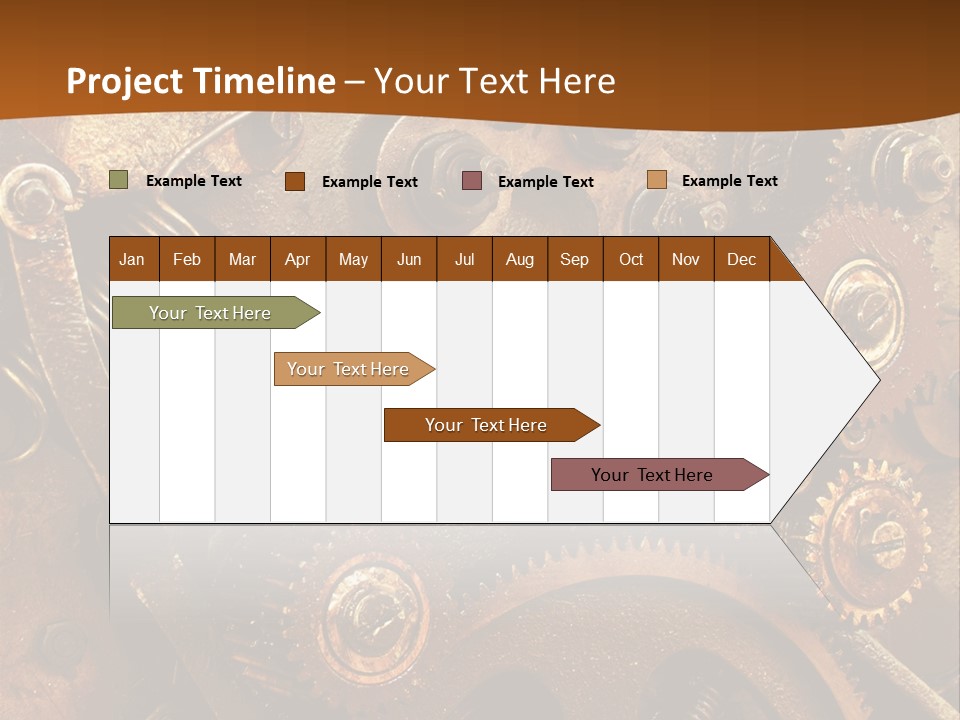 Project Timeline – Your Text Here

Example Text Example Text Example Text Example Text

| Jan | Feb | Mar | Apr | May | Jun | Jul | Aug | Sep | Oct | Nov | Dec |
|---|---|---|---|---|---|---|---|---|---|---|---|

Your Text Here

Your Text Here

Your Text Here

Your Text Here